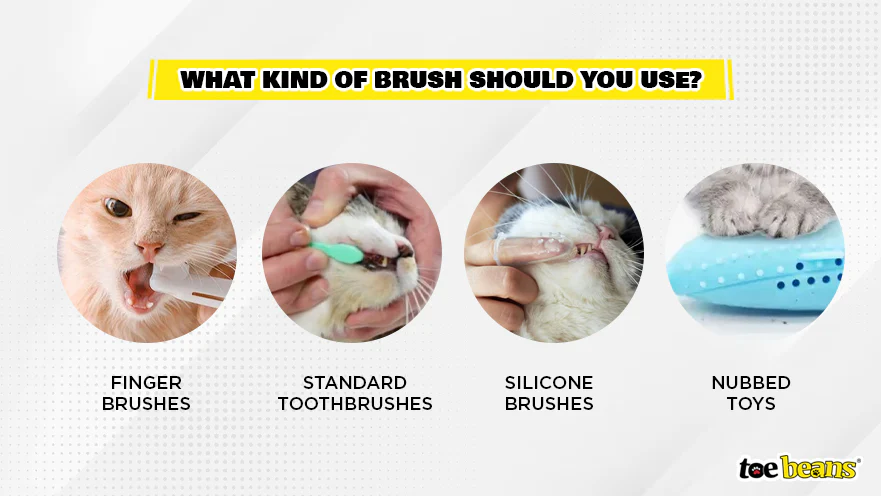 WHAT KIND OF BRUSH SHOULD YOU USE?

FINGER BRUSHES

STANDARD TOOTHBRUSHES

SILICONE BRUSHES

NUBBED TOYS

toe beans®